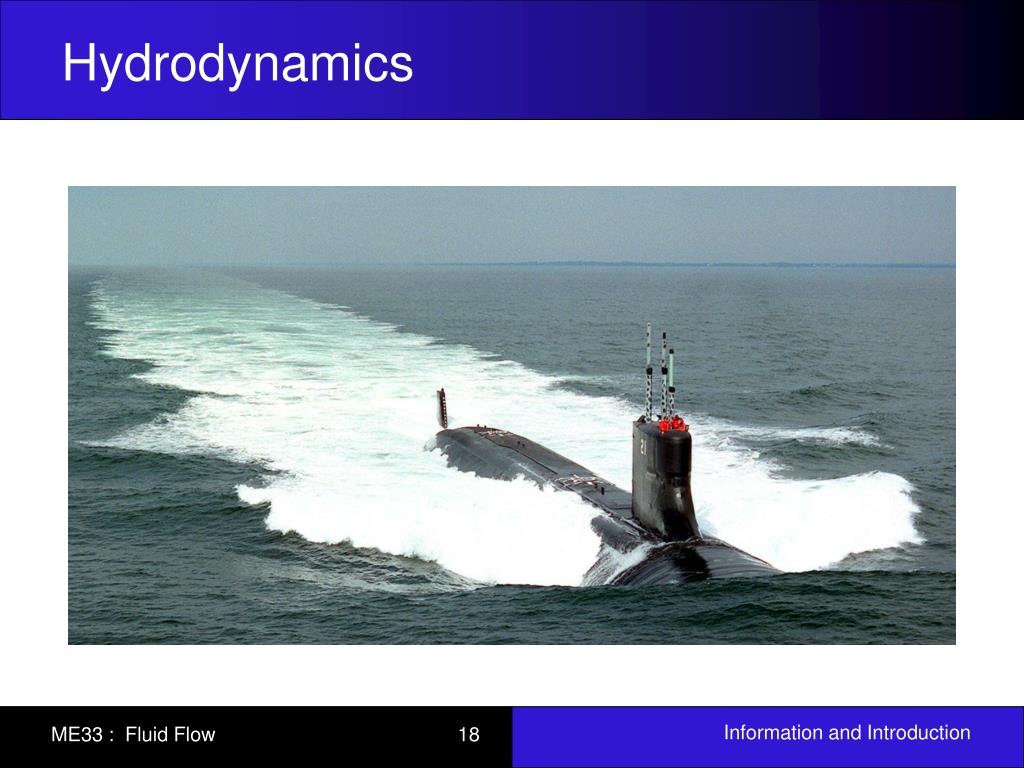 Hydrodynamics

21

ME33 : Fluid Flow

18

Information and Introduction